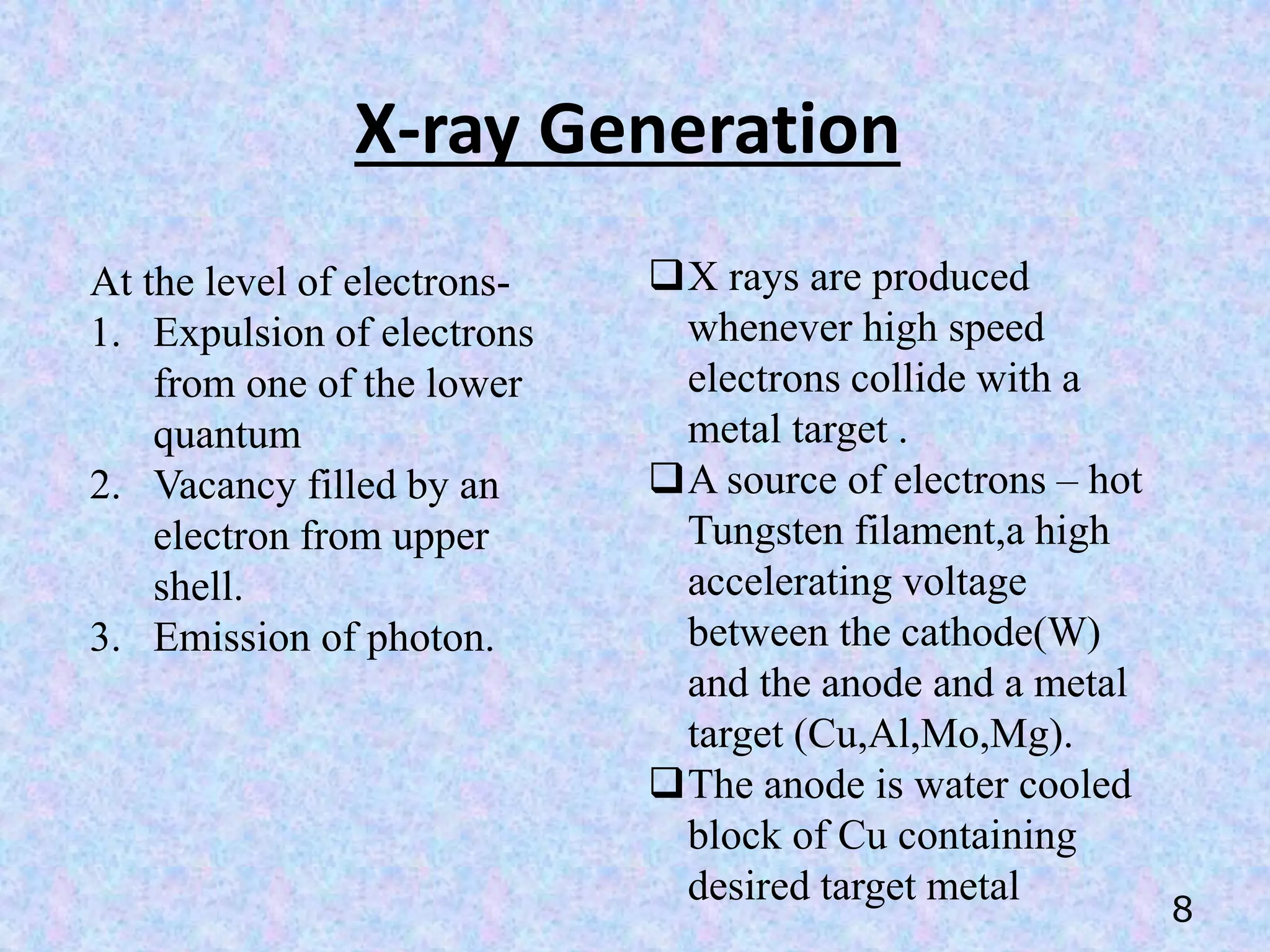 X-ray Generation

At the level of electrons-
1. Expulsion of electrons from one of the lower quantum
2. Vacancy filled by an electron from upper shell.
3. Emission of photon.

❑ X rays are produced whenever high speed electrons collide with a metal target .
❑ A source of electrons – hot Tungsten filament,a high accelerating voltage between the cathode(W) and the anode and a metal target (Cu,Al,Mo,Mg).
❑ The anode is water cooled block of Cu containing desired target metal

8